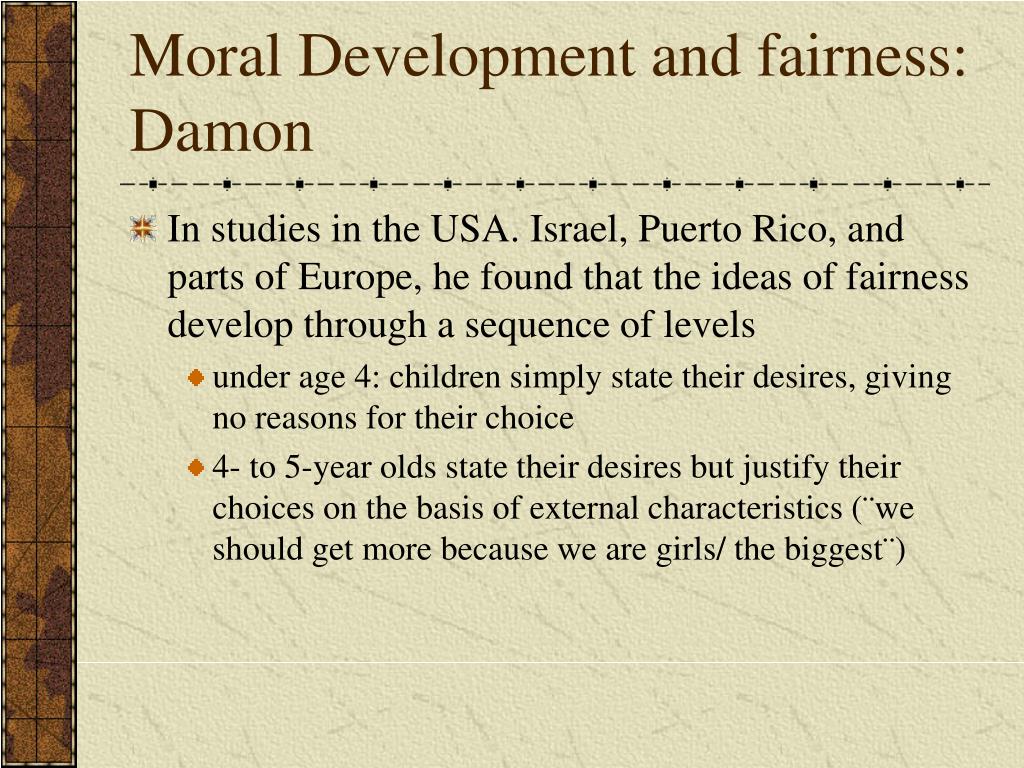 Moral Development and fairness: Damon

In studies in the USA. Israel, Puerto Rico, and parts of Europe, he found that the ideas of fairness develop through a sequence of levels

under age 4: children simply state their desires, giving no reasons for their choice

4- to 5-year olds state their desires but justify their choices on the basis of external characteristics (¨we should get more because we are girls/ the biggest¨)